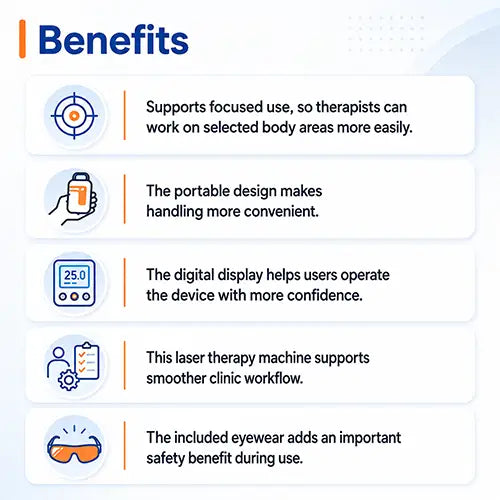 Benefits

Supports focused use, so therapists can work on selected body areas more easily.

The portable design makes handling more convenient.

25.0

The digital display helps users operate the device with more confidence.

This laser therapy machine supports smoother clinic workflow.

The included eyewear adds an important safety benefit during use.